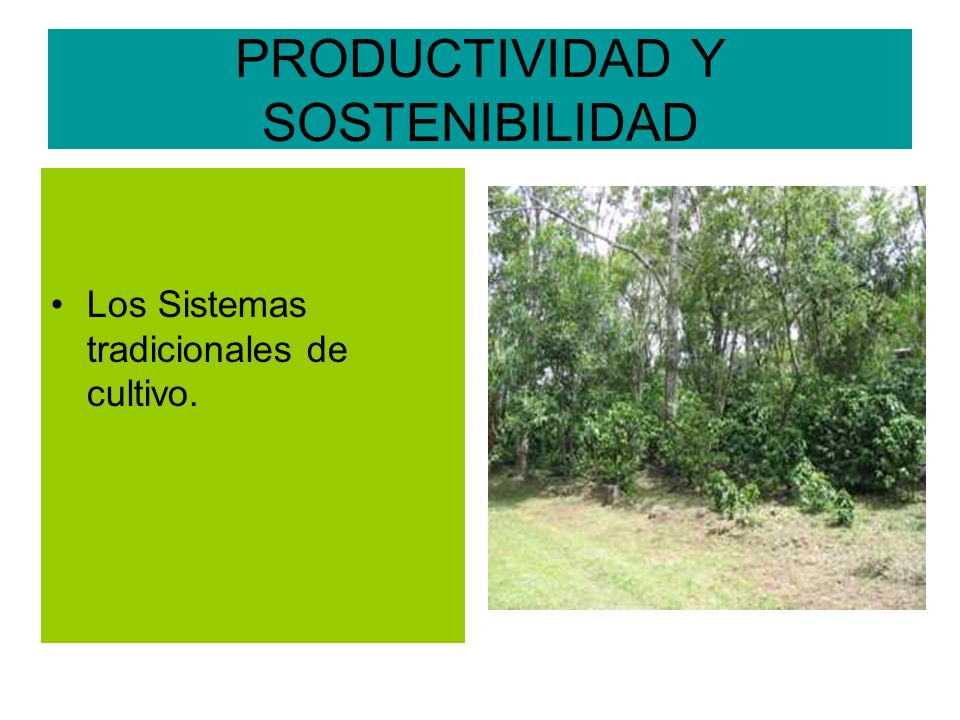 PRODUCTIVIDAD Y SOSTENIBILIDAD

• Los Sistemas tradicionales de cultivo.